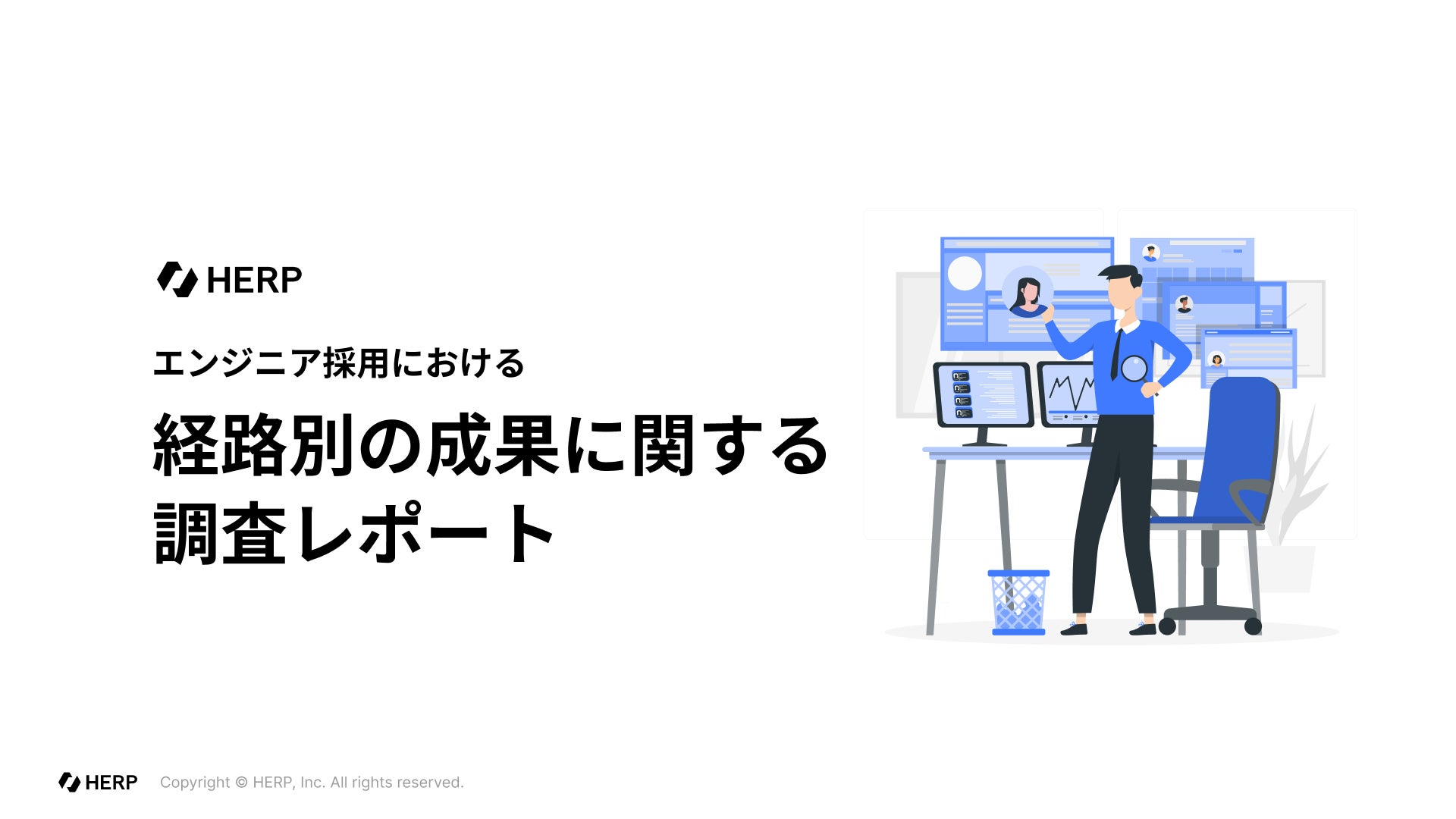 HERP

エンジニア採用における

経路別の成果に関する調査レポート

HERP Copyright © HERP, Inc. All rights reserved.